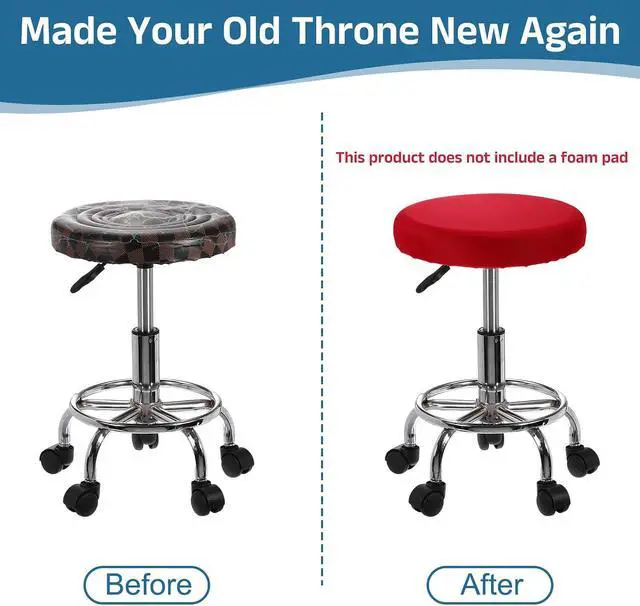 Made Your Old Throne New Again

This product does not include a foam pad

Before

After